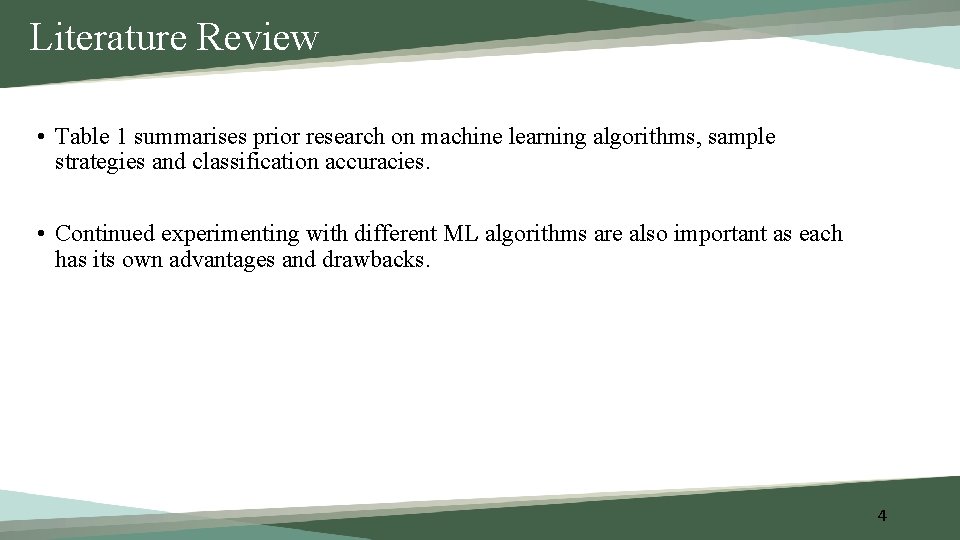 Literature Review

• Table 1 summarises prior research on machine learning algorithms, sample strategies and classification accuracies.

• Continued experimenting with different ML algorithms are also important as each has its own advantages and drawbacks.

4